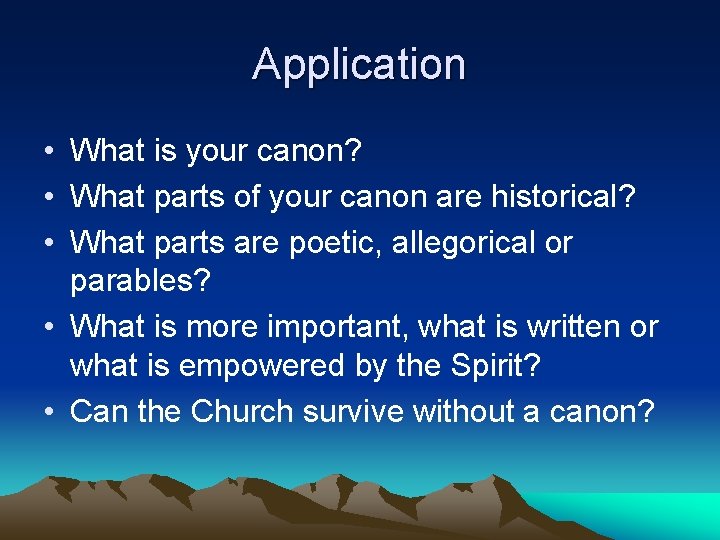 Application

• What is your canon?
• What parts of your canon are historical?
• What parts are poetic, allegorical or parables?
• What is more important, what is written or what is empowered by the Spirit?
• Can the Church survive without a canon?